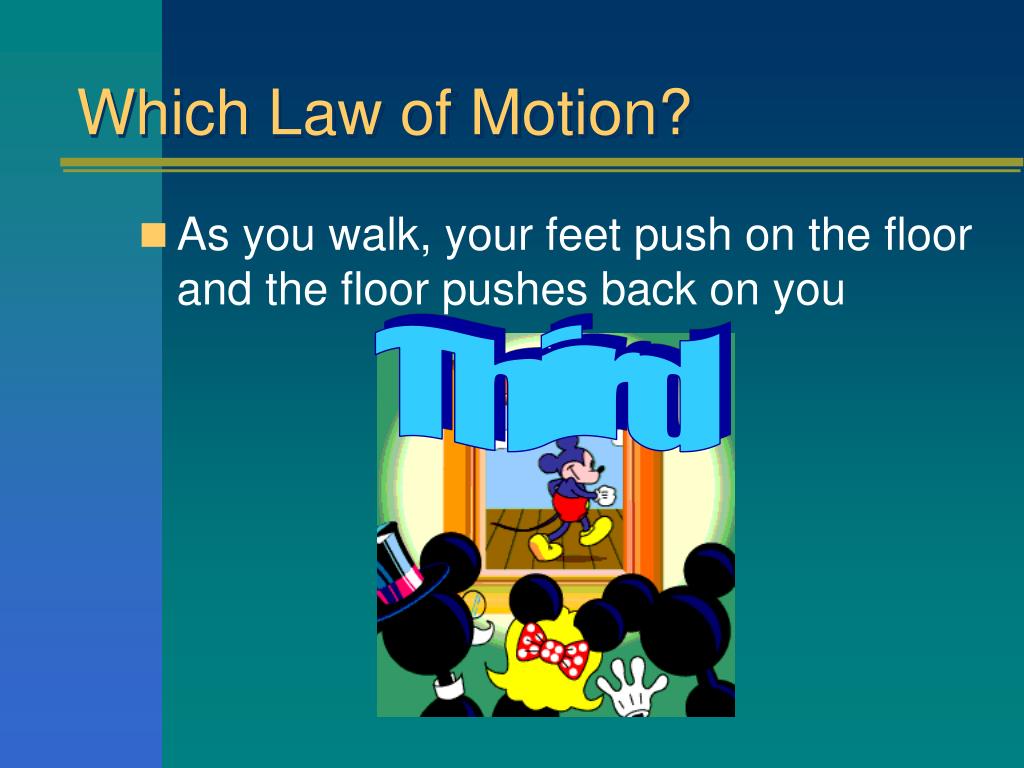 Which Law of Motion?

As you walk, your feet push on the floor and the floor pushes back on you

Third